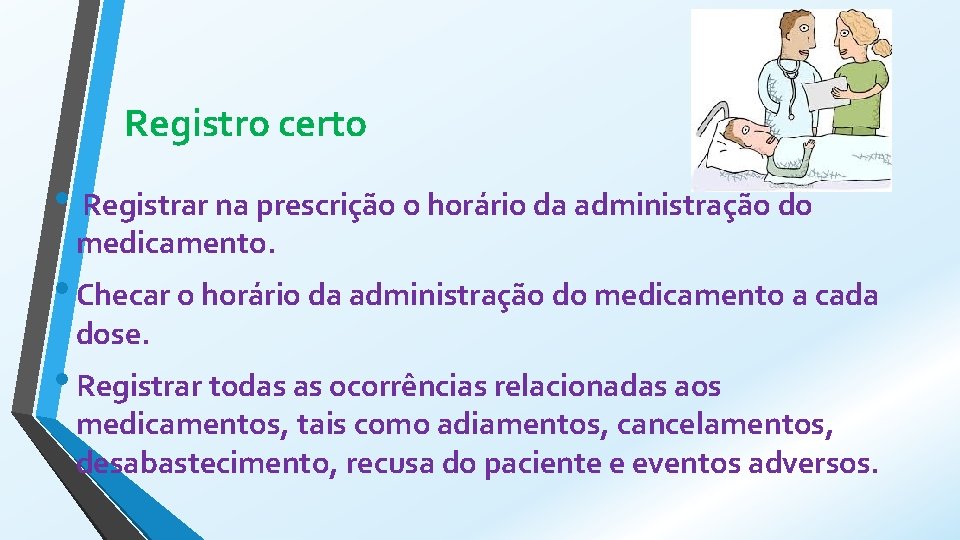 Registro certo

• Registrar na prescrição o horário da administração do medicamento.

• Checar o horário da administração do medicamento a cada dose.

• Registrar todas as ocorrências relacionadas aos medicamentos, tais como adiamentos, cancelamentos, desabastecimento, recusa do paciente e eventos adversos.